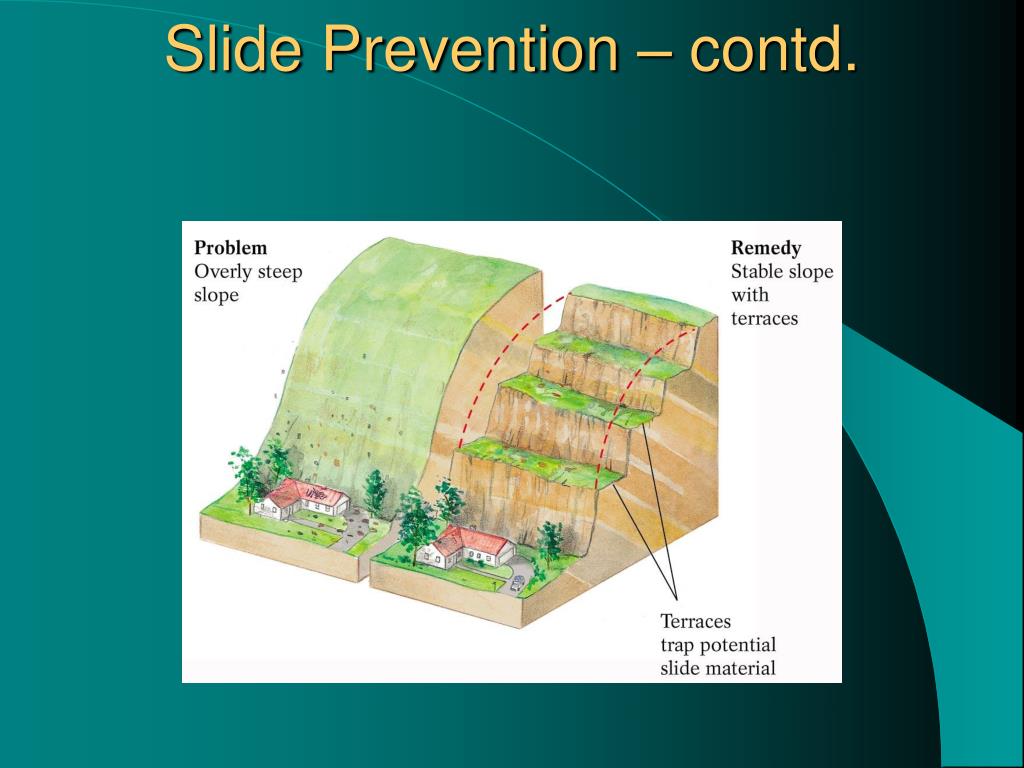 Slide Prevention – contd.

Problem
Overly steep slope

Remedy
Stable slope with terraces

Terraces trap potential slide material